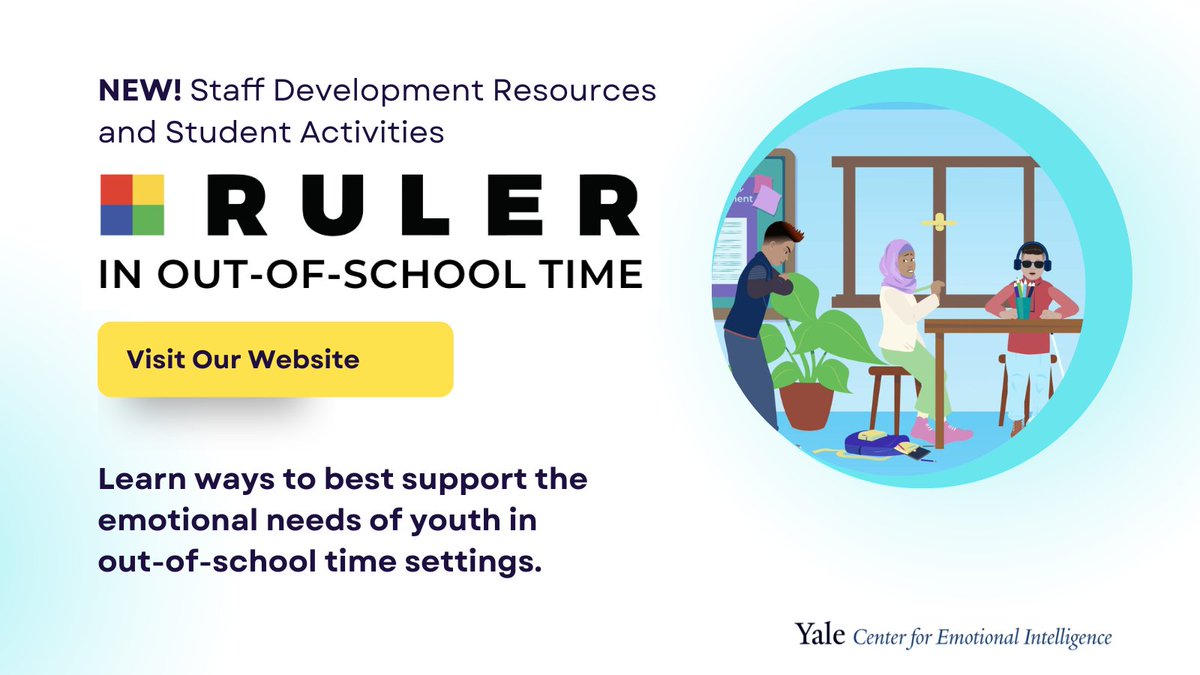 NEW! Staff Development Resources and Student Activities

RULER

IN OUT-OF-SCHOOL TIME

Visit Our Website

Learn ways to best support the emotional needs of youth in out-of-school time settings.

Yale Center for Emotional Intelligence